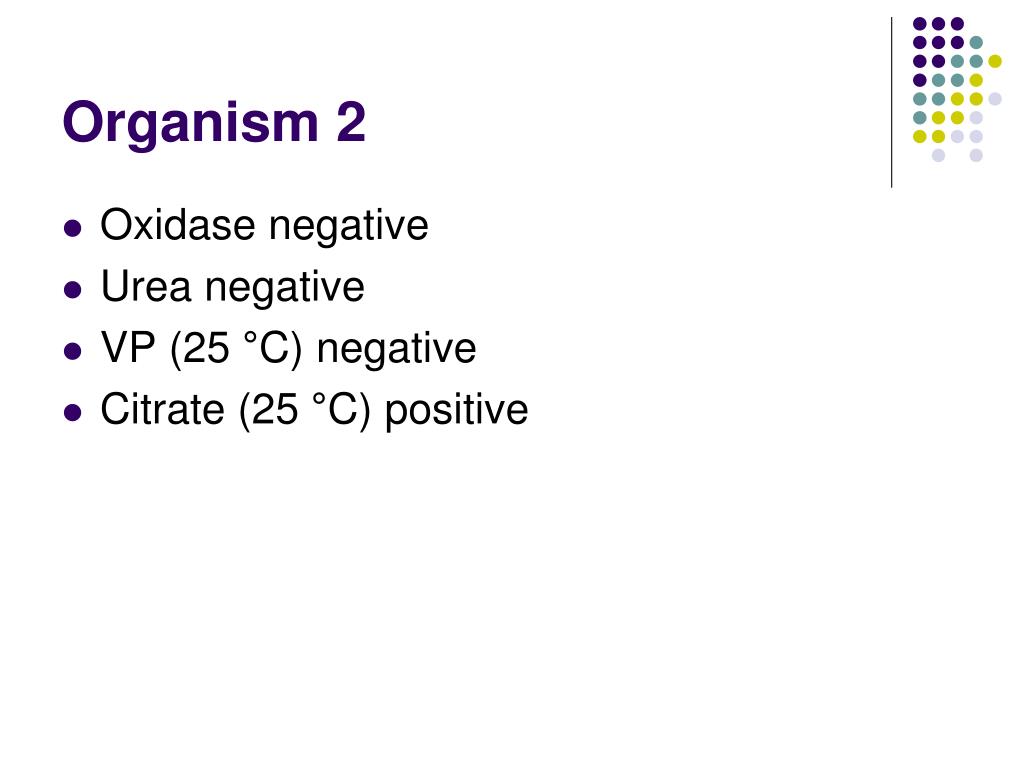 Organism 2

- Oxidase negative
- Urea negative
- VP (25 °C) negative
- Citrate (25 °C) positive